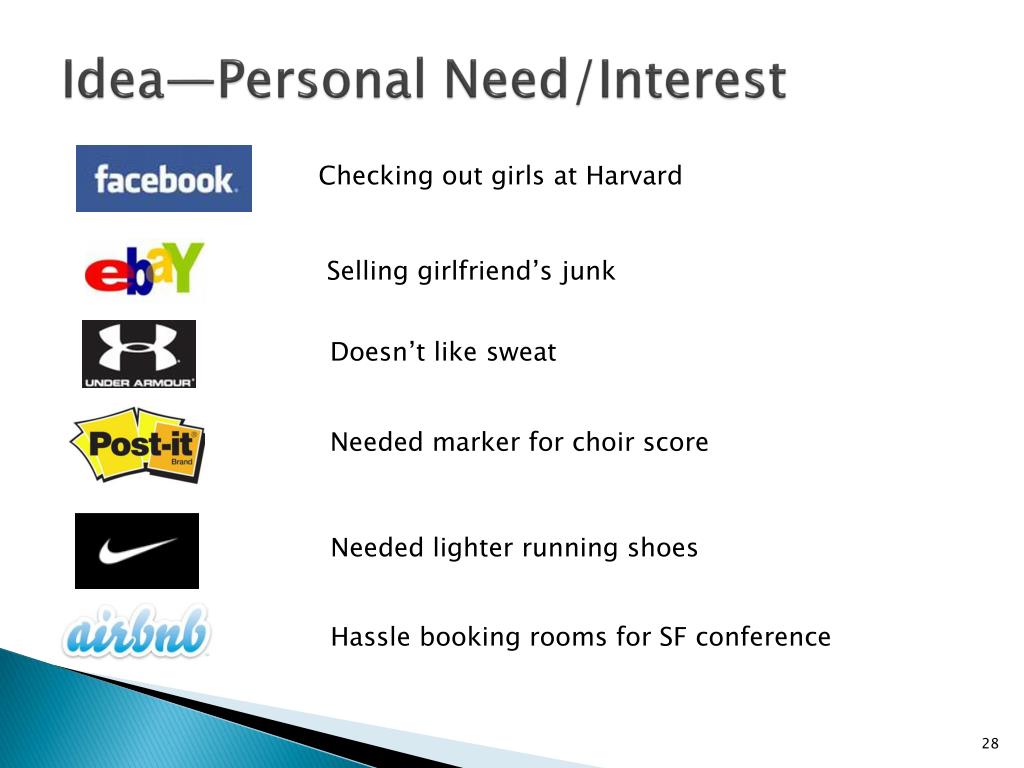 Idea—Personal Need/Interest

facebook.

Checking out girls at Harvard

ebaY

Selling girlfriend's junk

UNDER ARMOUR

Doesn't like sweat

Post-it Brand

Needed marker for choir score

Needed lighter running shoes

airbnb

Hassle booking rooms for SF conference

28